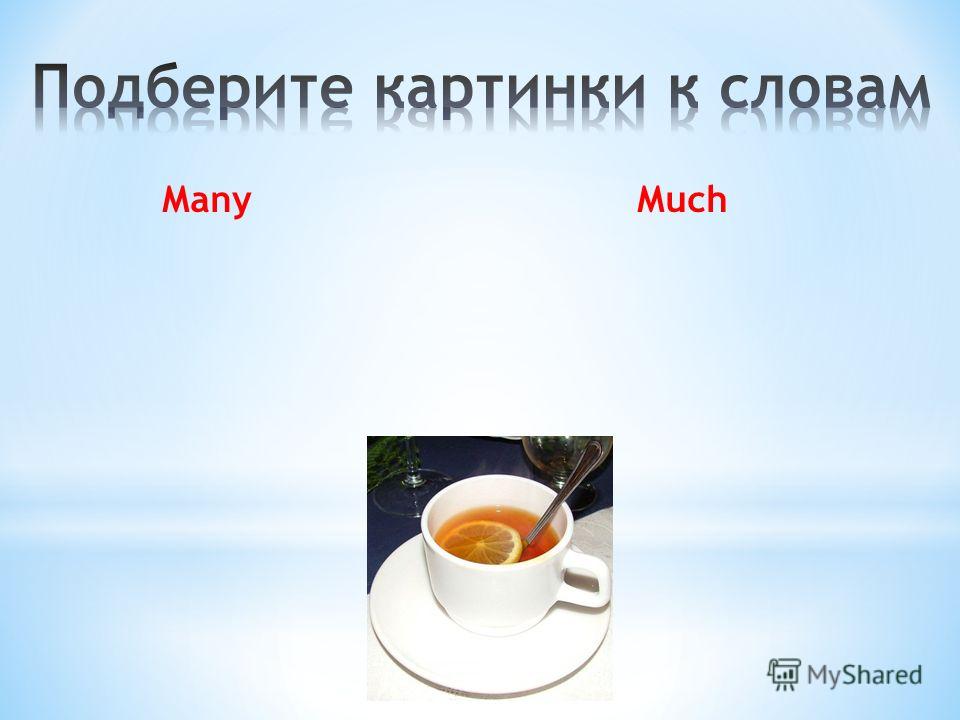 Подберите картинки к словам

Many

Much

MyShared